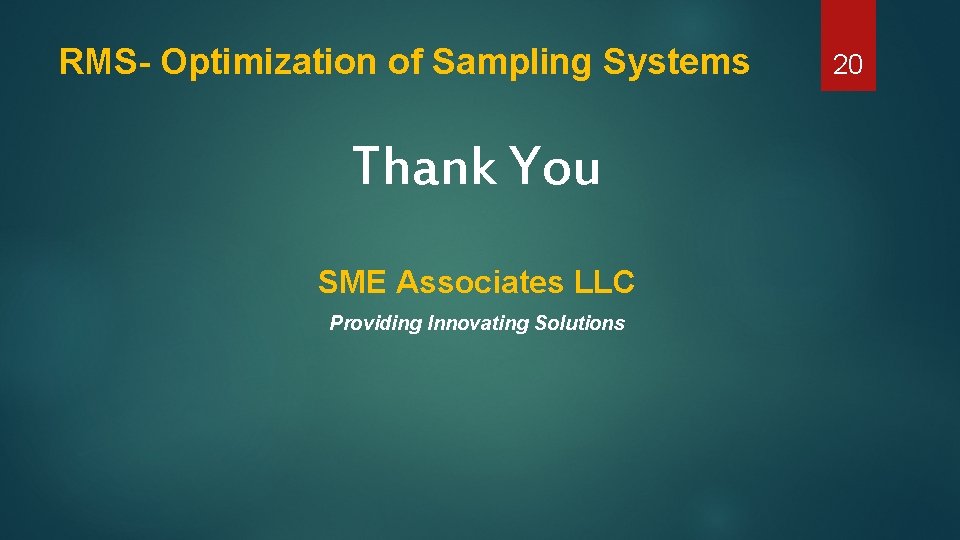 RMS- Optimization of Sampling Systems

20

Thank You

SME Associates LLC

Providing Innovating Solutions